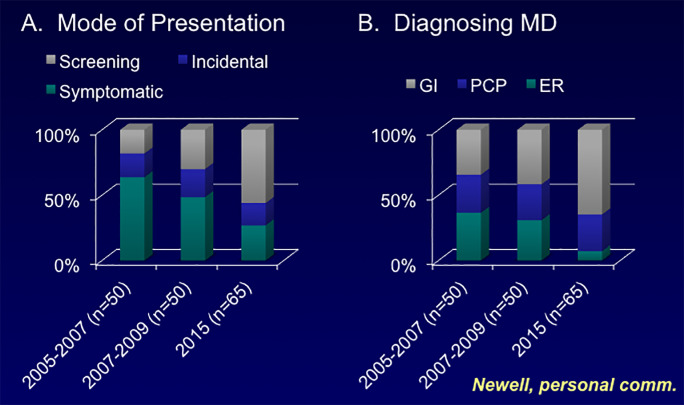 A. Mode of Presentation

Screening
Incidental
Symptomatic

100%
50%
0%

2005-2007 (n=50)
2007-2009 (n=50)
2015 (n=65)

B. Diagnosing MD

GI
PCP
ER

100%
50%
0%

2005-2007 (n=50)
2007-2009 (n=50)
2015 (n=65)

Newell, personal comm.